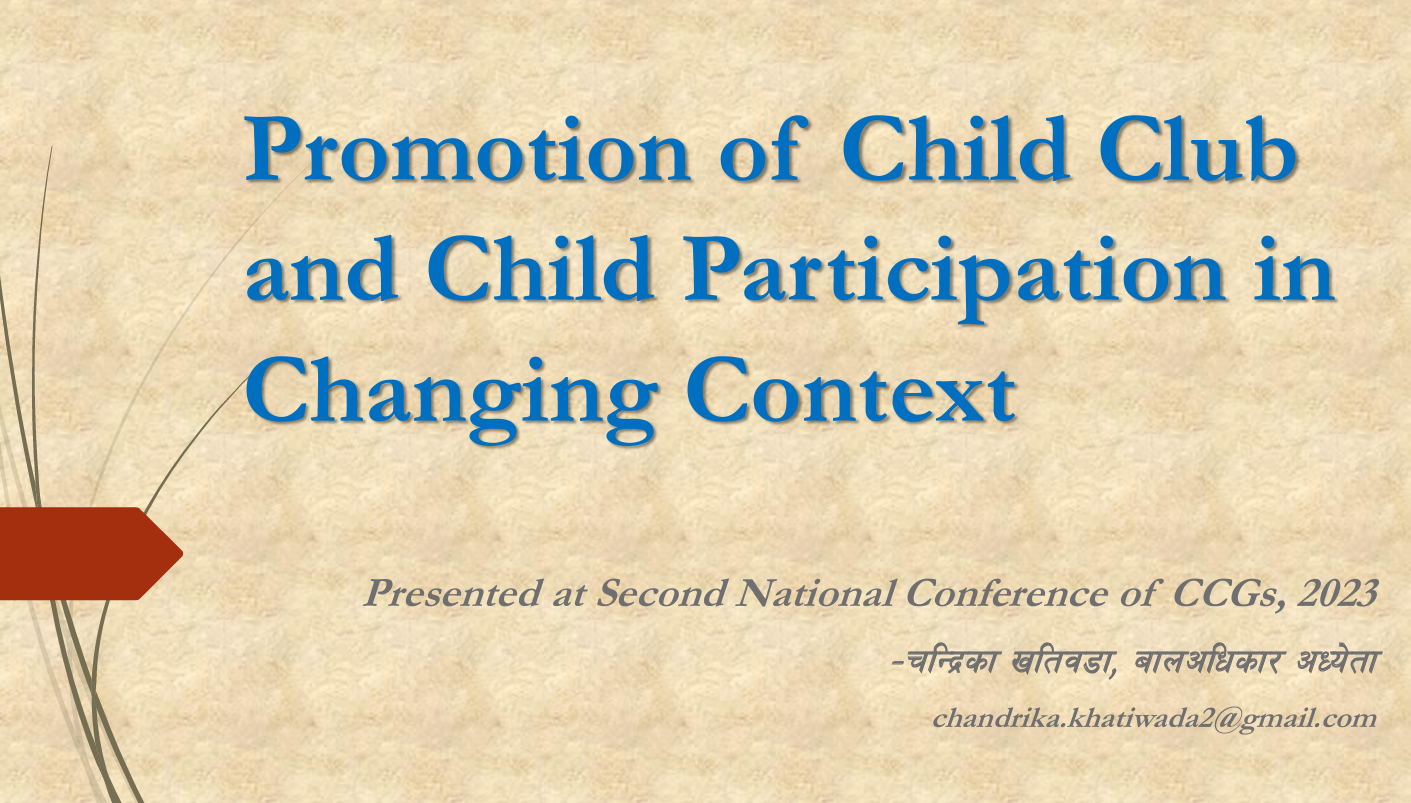 Promotion of Child Club and Child Participation in Changing Context

Presented at Second National Conference of CCGs, 2023

-चन्द्रिका खतिवडा, बालअधिकार अध्येता

chandrika.khatiwada2@gmail.com